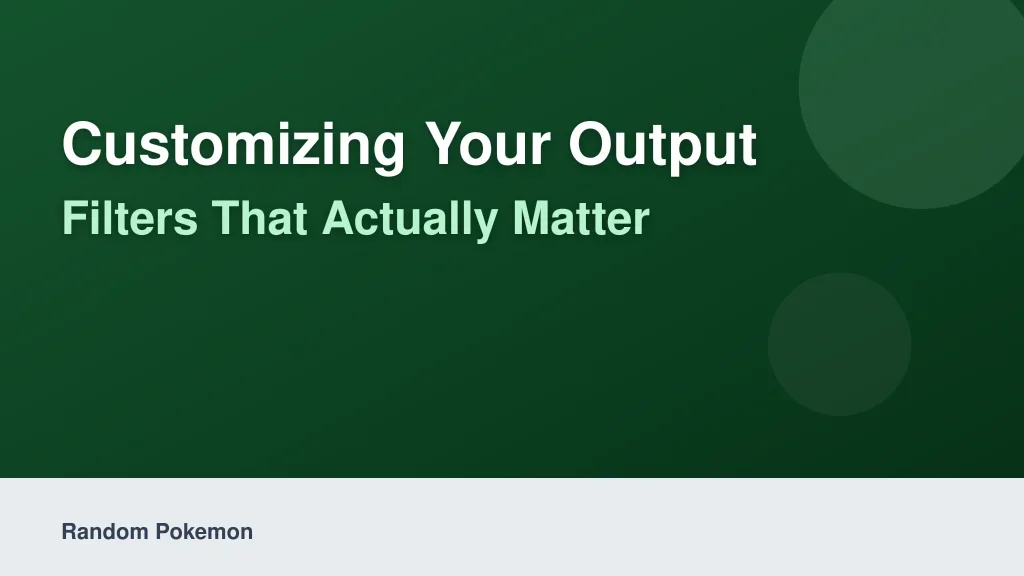 Customizing Your Output

Filters That Actually Matter

Random Pokemon